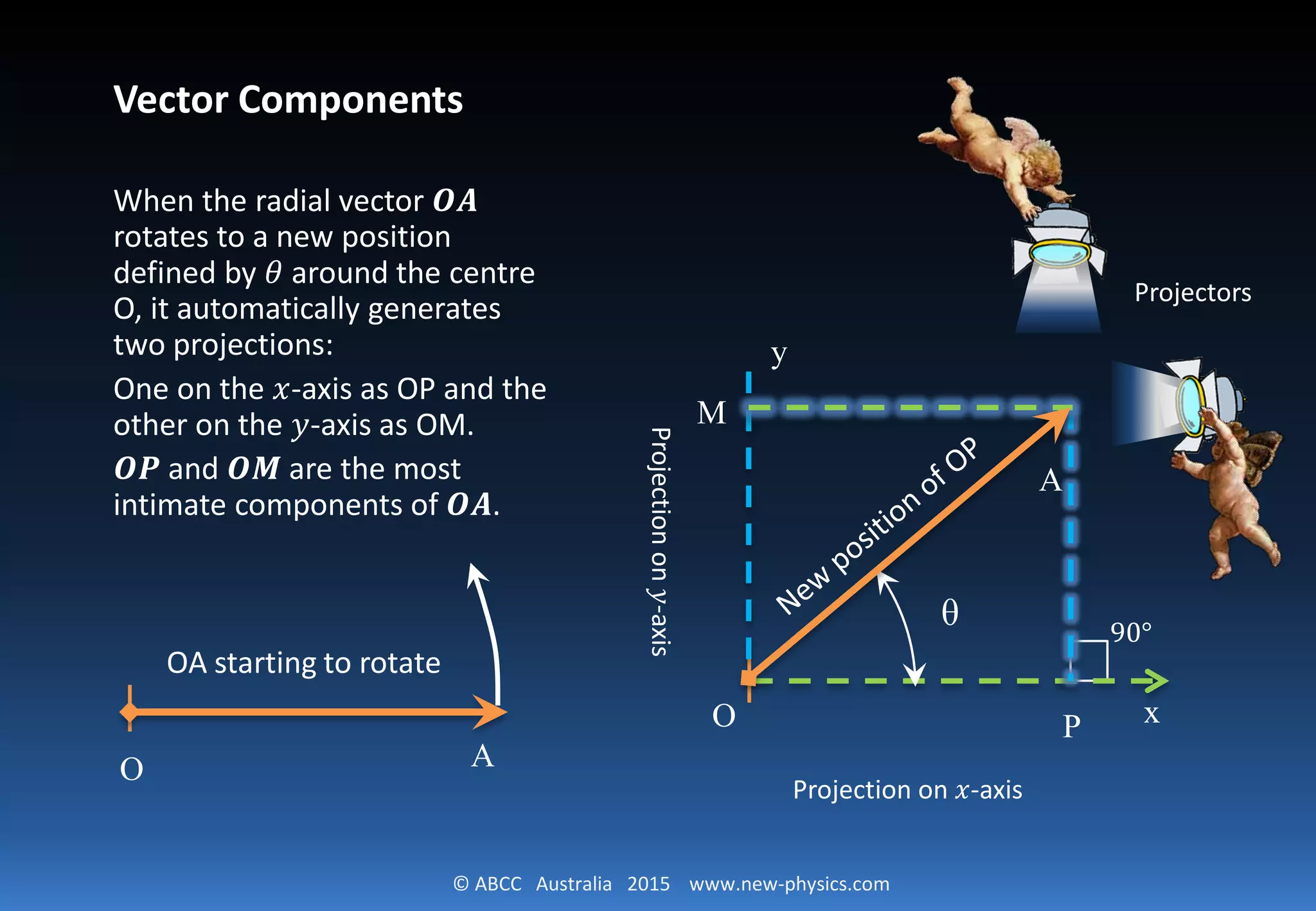 Vector Components

When the radial vector $\boldsymbol{OA}$ rotates to a new position defined by $\theta$ around the centre O, it automatically generates two projections:

One on the $x$-axis as OP and the other on the $y$-axis as OM.

$\boldsymbol{OP}$ and $\boldsymbol{OM}$ are the most intimate components of $\boldsymbol{OA}$.

OA starting to rotate

O

A

Projectors

y

M

Projection on $y$-axis

New position of OP

A

θ

90°

O

P

x

Projection on $x$-axis

© ABCC Australia 2015 www.new-physics.com